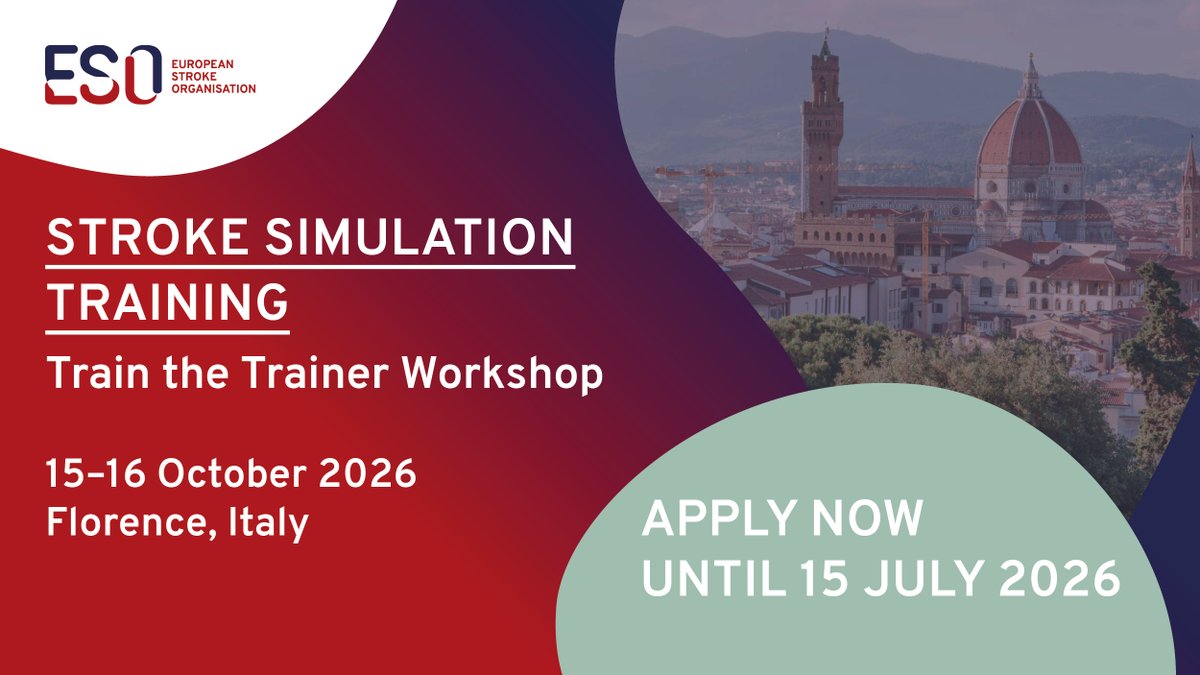 ESO EUROPEAN STROKE ORGANISATION

STROKE SIMULATION TRAINING

Train the Trainer Workshop

15–16 October 2026
Florence, Italy

APPLY NOW
UNTIL 15 JULY 2026